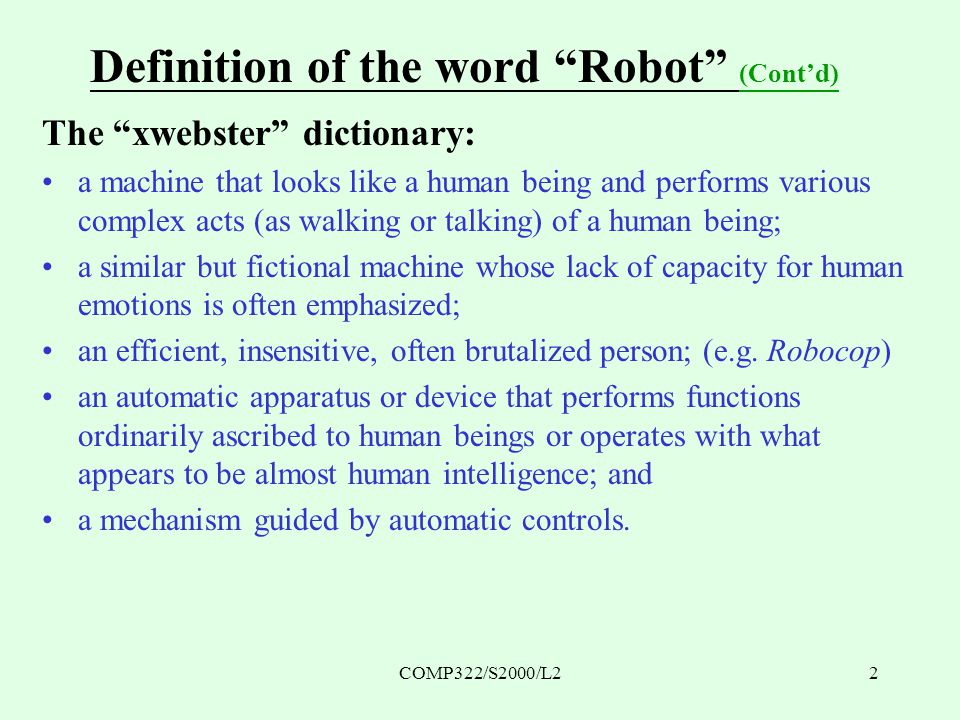 Definition of the word “Robot” (Cont’d)

The “xwebster” dictionary:

• a machine that looks like a human being and performs various complex acts (as walking or talking) of a human being;

• a similar but fictional machine whose lack of capacity for human emotions is often emphasized;

• an efficient, insensitive, often brutalized person; (e.g. Robocop)

• an automatic apparatus or device that performs functions ordinarily ascribed to human beings or operates with what appears to be almost human intelligence; and

• a mechanism guided by automatic controls.

COMP322/S2000/L2

2